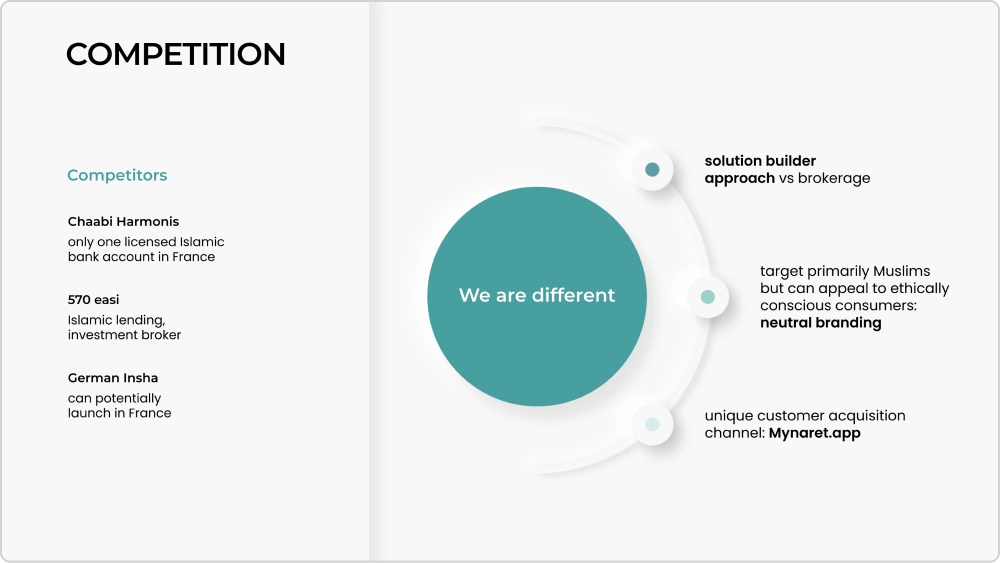 COMPETITION

Competitors

Chaabi Harmonis
only one licensed Islamic bank account in France

570 easi
Islamic lending, investment broker

German Insha
can potentially launch in France

We are different

solution builder approach vs brokerage

target primarily Muslims but can appeal to ethically conscious consumers: neutral branding

unique customer acquisition channel: Mynaret.app